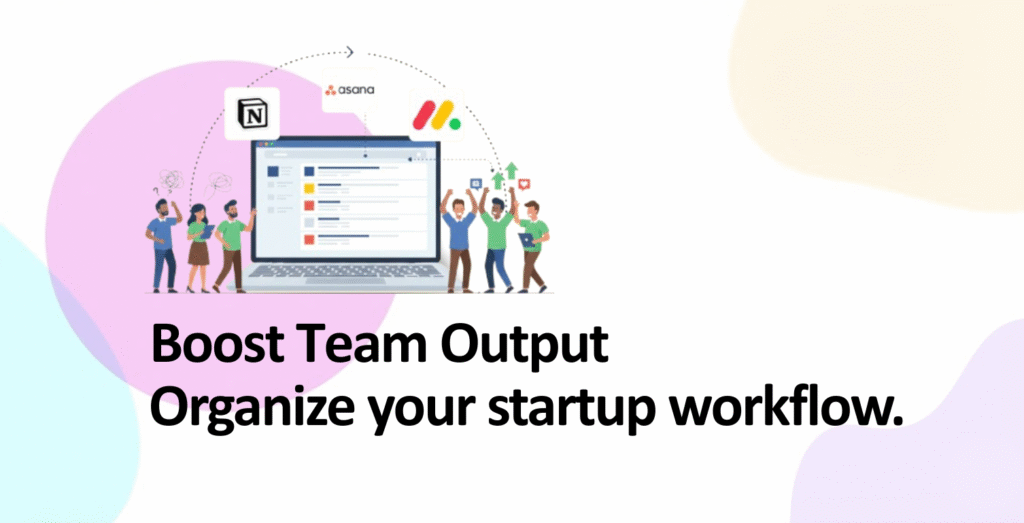 N

asana

Boost Team Output
Organize your startup workflow.